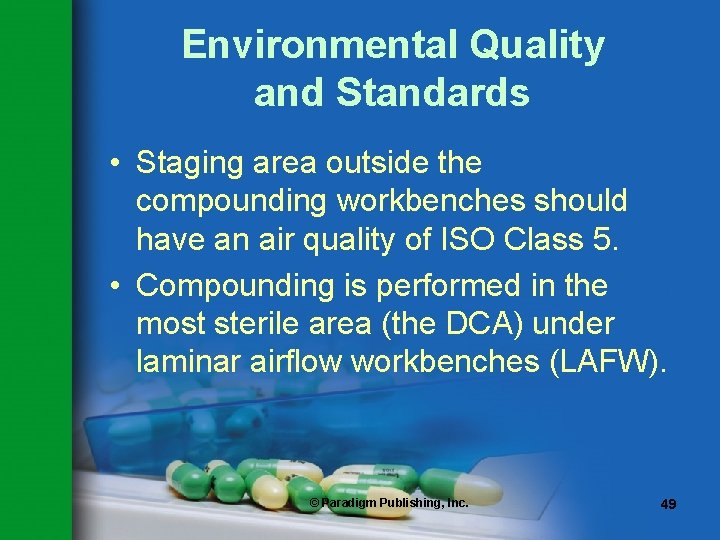 Environmental Quality and Standards

• Staging area outside the compounding workbenches should have an air quality of ISO Class 5.

• Compounding is performed in the most sterile area (the DCA) under laminar airflow workbenches (LAFW).

© Paradigm Publishing, Inc.

49